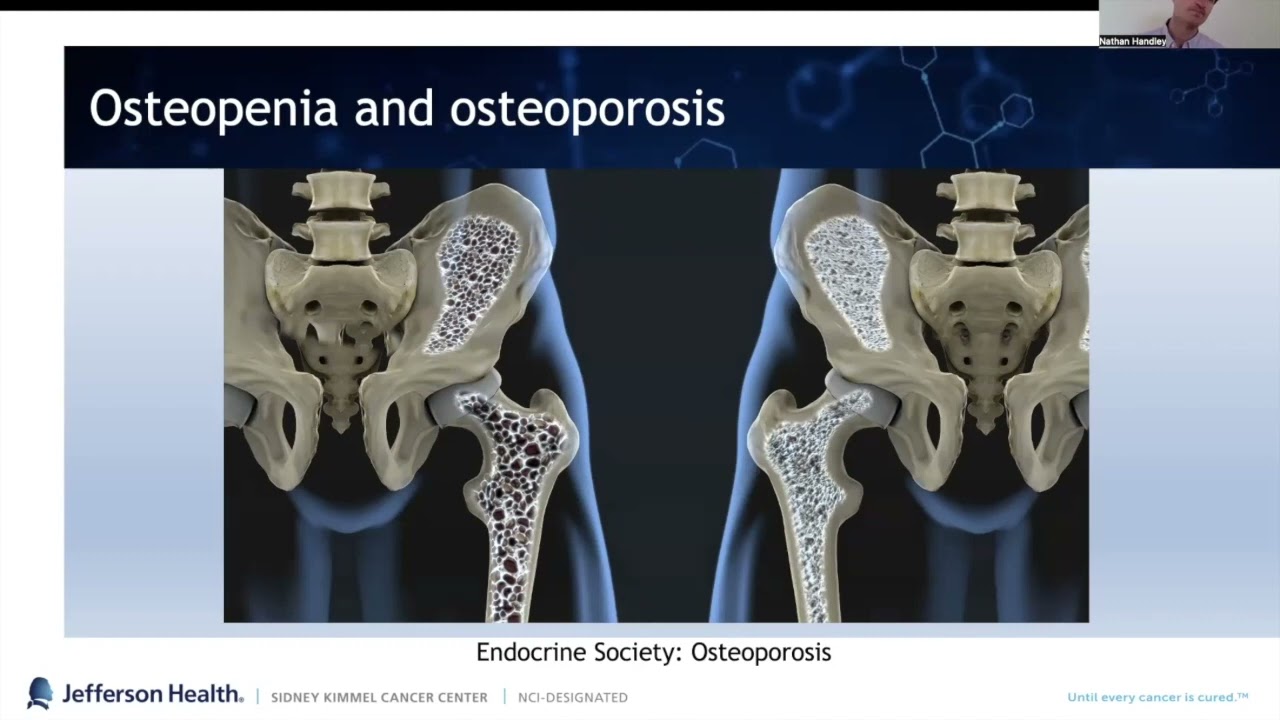 Nathan Handley

Osteopenia and osteoporosis

Endocrine Society: Osteoporosis

Jefferson Health. | SIDNEY KIMMEL CANCER CENTER | NCI-DESIGNATED

Until every cancer is cured.™